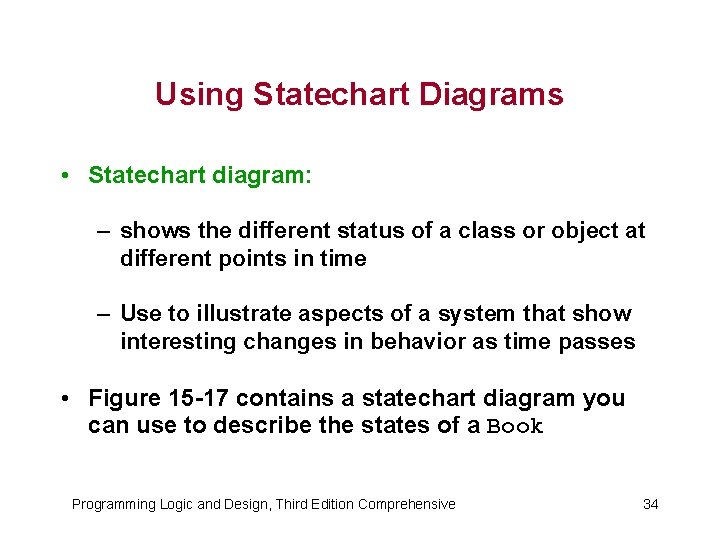 Using Statechart Diagrams

• Statechart diagram:

– shows the different status of a class or object at different points in time

– Use to illustrate aspects of a system that show interesting changes in behavior as time passes

• Figure 15-17 contains a statechart diagram you can use to describe the states of a Book

Programming Logic and Design, Third Edition Comprehensive

34